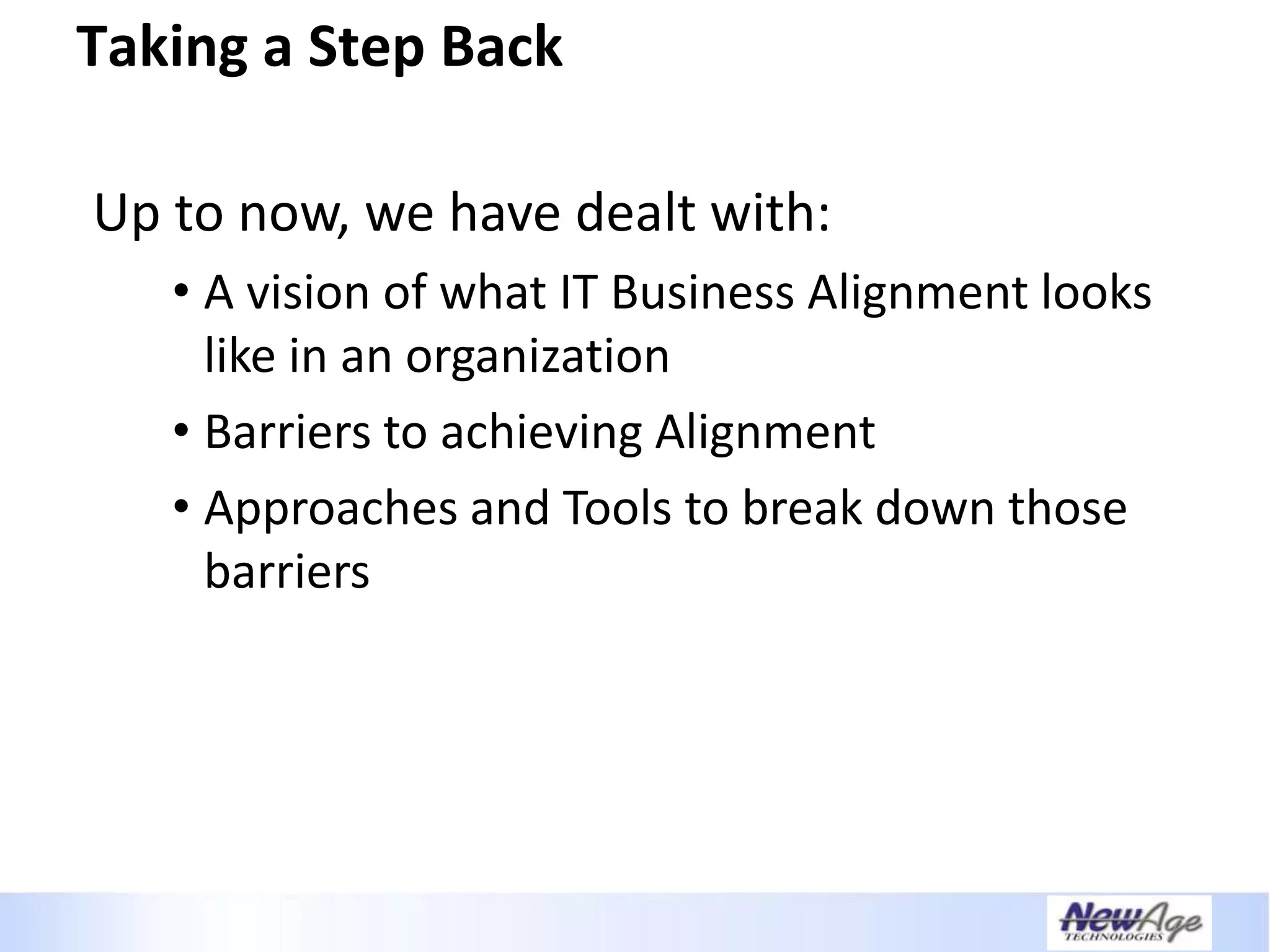 Taking a Step Back

Up to now, we have dealt with:

• A vision of what IT Business Alignment looks like in an organization
• Barriers to achieving Alignment
• Approaches and Tools to break down those barriers

NewAge TECHNOLOGIES